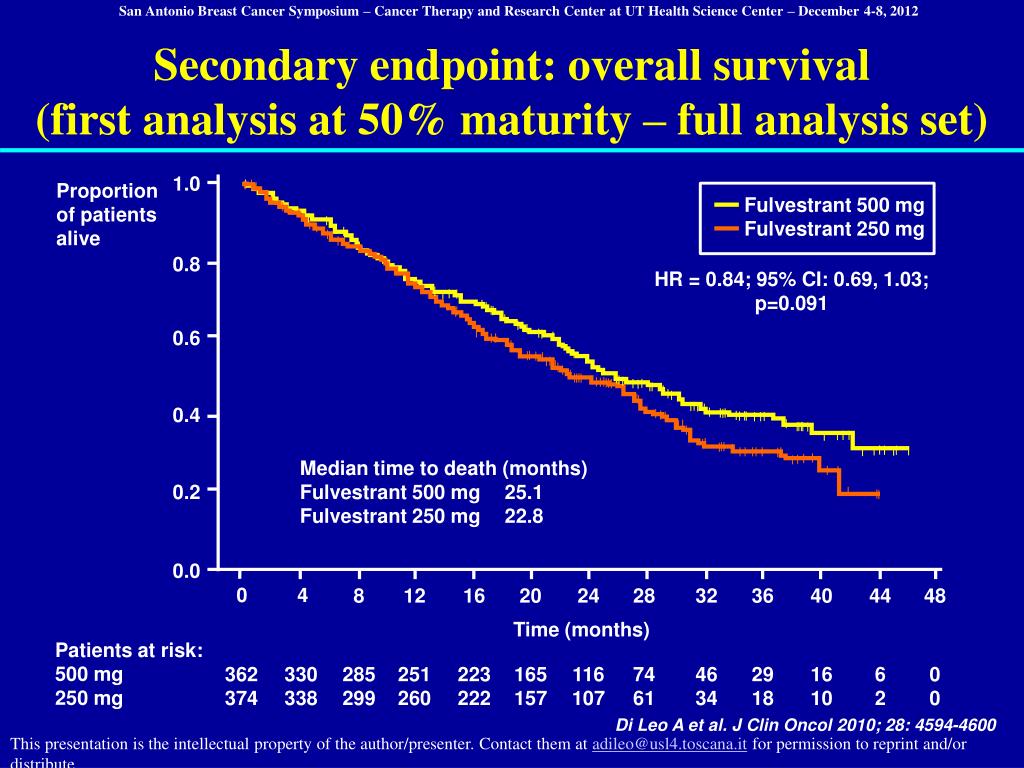 San Antonio Breast Cancer Symposium – Cancer Therapy and Research Center at UT Health Science Center – December 4-8, 2012

Secondary endpoint: overall survival
(first analysis at 50% maturity – full analysis set)

Proportion of patients alive

1.0
0.8
0.6
0.4
0.2
0.0

Fulvestrant 500 mg
Fulvestrant 250 mg

HR = 0.84; 95% CI: 0.69, 1.03; p=0.091

Median time to death (months)
Fulvestrant 500 mg 25.1
Fulvestrant 250 mg 22.8

0 4 8 12 16 20 24 28 32 36 40 44 48

Time (months)

| Patients at risk: | | | | | | | | | | | | | |
|---|---|---|---|---|---|---|---|---|---|---|---|---|---|
| 500 mg | 362 | 330 | 285 | 251 | 223 | 165 | 116 | 74 | 46 | 29 | 16 | 6 | 0 |
| 250 mg | 374 | 338 | 299 | 260 | 222 | 157 | 107 | 61 | 34 | 18 | 10 | 2 | 0 |

Di Leo A et al. J Clin Oncol 2010; 28: 4594-4600

This presentation is the intellectual property of the author/presenter. Contact them at adileo@usl4.toscana.it for permission to reprint and/or distribute.